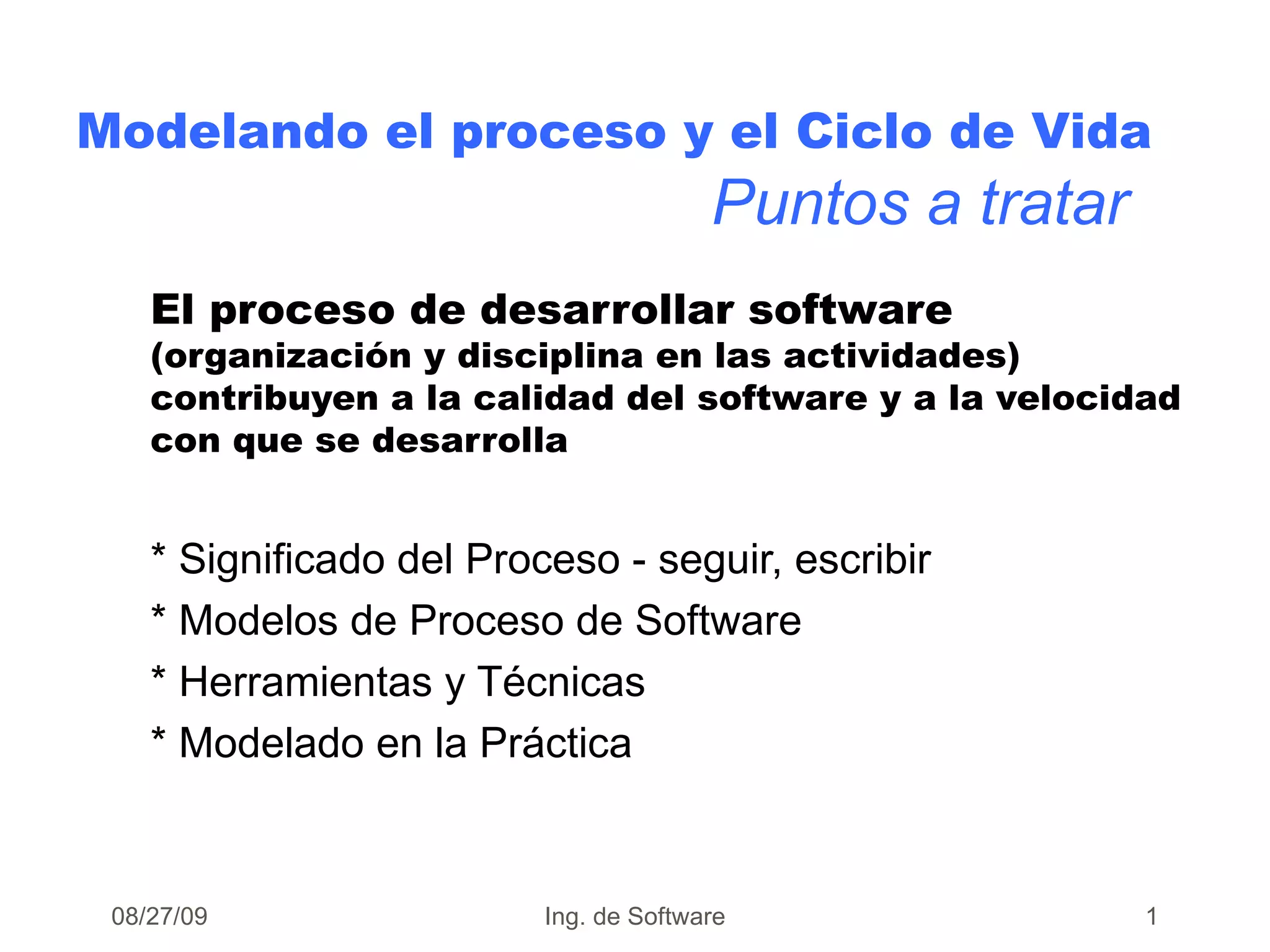 Modelando el proceso y el Ciclo de Vida
Puntos a tratar

El proceso de desarrollar software
(organización y disciplina en las actividades) contribuyen a la calidad del software y a la velocidad con que se desarrolla

* Significado del Proceso - seguir, escribir
* Modelos de Proceso de Software
* Herramientas y Técnicas
* Modelado en la Práctica

08/27/09
Ing. de Software
1